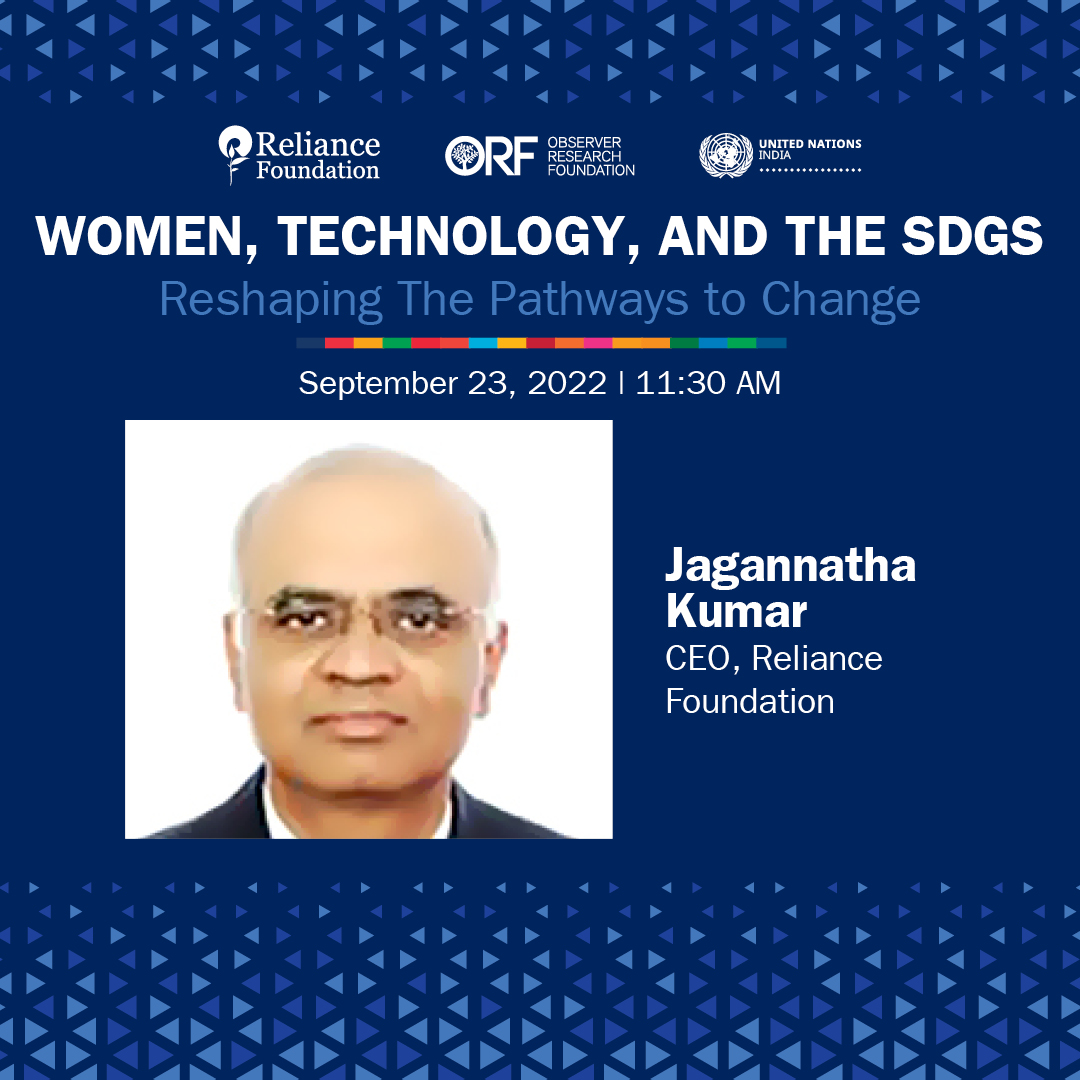 Reliance Foundation

ORF OBSERVER RESEARCH FOUNDATION

UNITED NATIONS INDIA

WOMEN, TECHNOLOGY, AND THE SDGS

Reshaping The Pathways to Change

September 23, 2022 | 11:30 AM

Jagannatha Kumar

CEO, Reliance Foundation